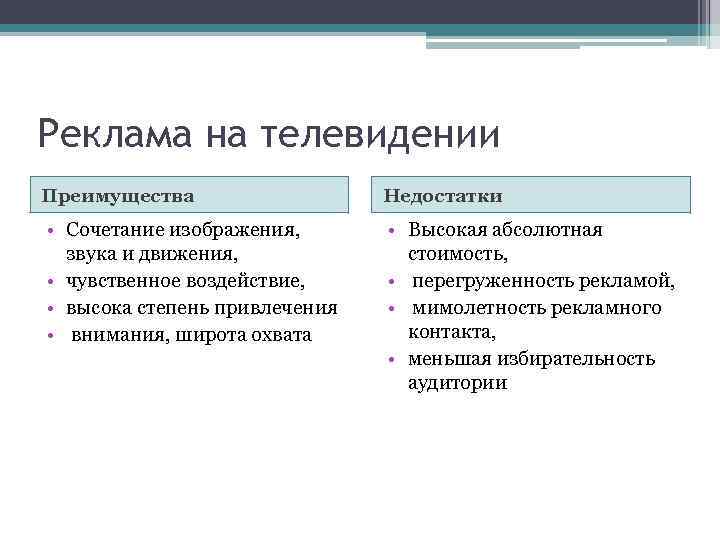 Реклама на телевидении

Преимущества

• Сочетание изображения, звука и движения,
• чувственное воздействие,
• высока степень привлечения
• внимания, широта охвата

Недостатки

• Высокая абсолютная стоимость,
• перегруженность рекламой,
• мимолетность рекламного контакта,
• меньшая избирательность аудитории